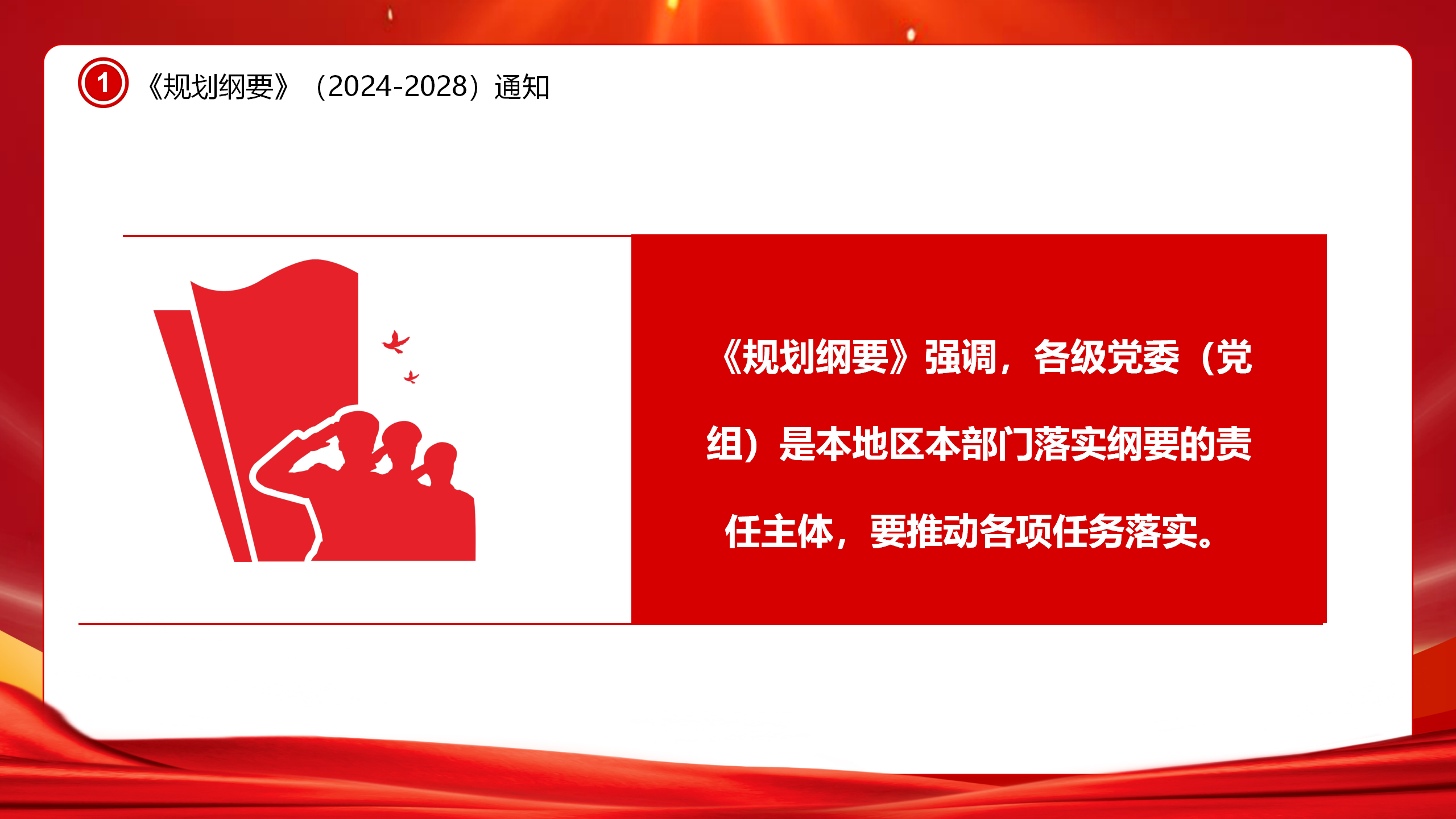 1 《规划纲要》（2024-2028）通知

《规划纲要》强调，各级党委（党组）是本地区本部门落实纲要的责任主体，要推动各项任务落实。